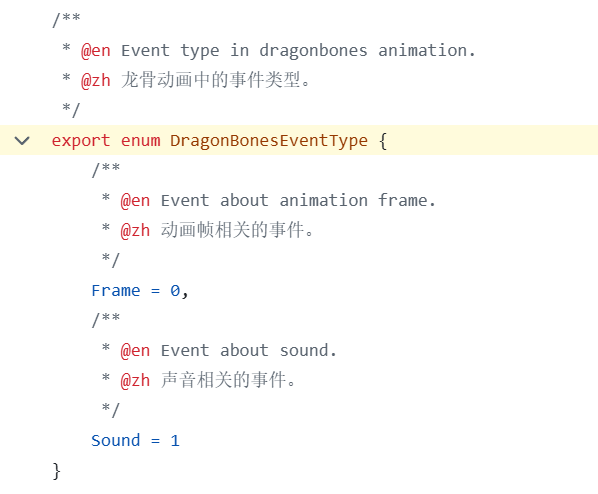 /**
 * @en Event type in dragonbones animation.
 * @zh 龙骨动画中的事件类型。
 */
export enum DragonBonesEventType {
    /**
     * @en Event about animation frame.
     * @zh 动画帧相关的事件。
     */
    Frame = 0,
    /**
     * @en Event about sound.
     * @zh 声音相关的事件。
     */
    Sound = 1
}